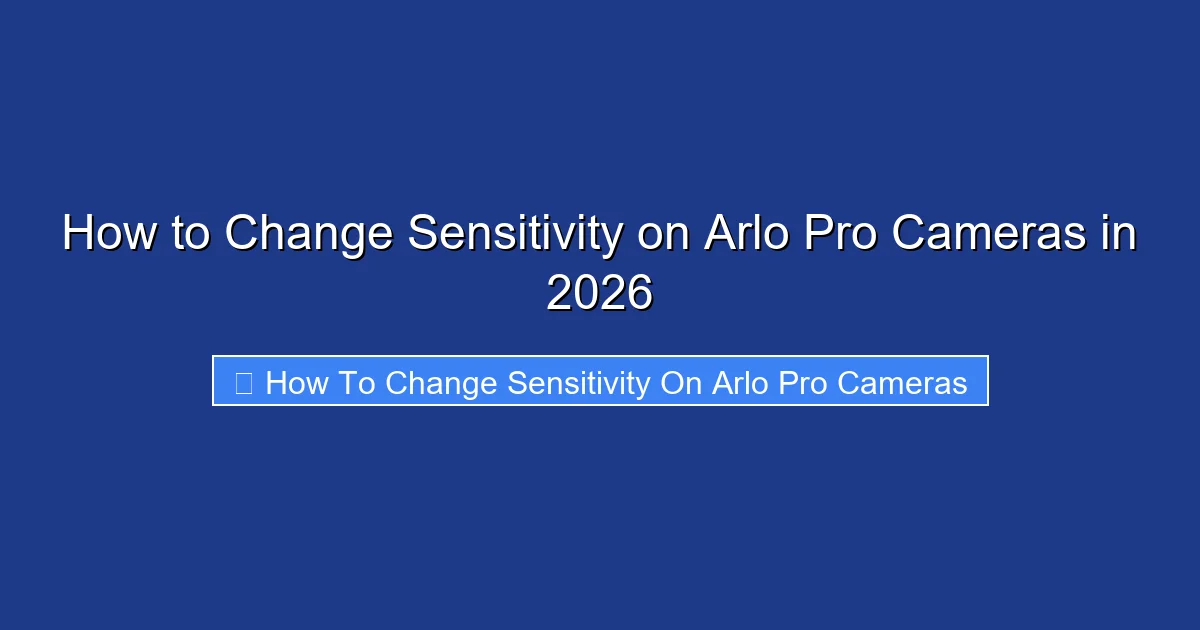 How to Change Sensitivity on Arlo Pro Cameras in 2026

How To Change Sensitivity On Arlo Pro Cameras